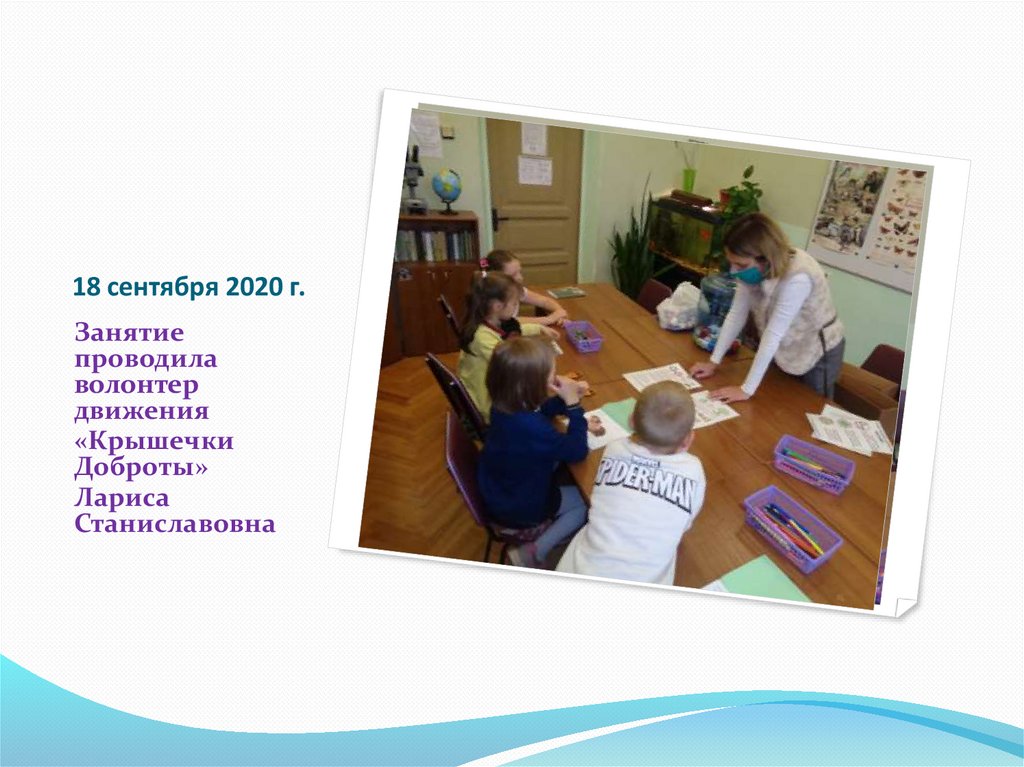 18 сентября 2020 г.

Занятие проводила волонтер движения «Крышечки Доброты» Лариса Станиславовна

SPIDER-MAN